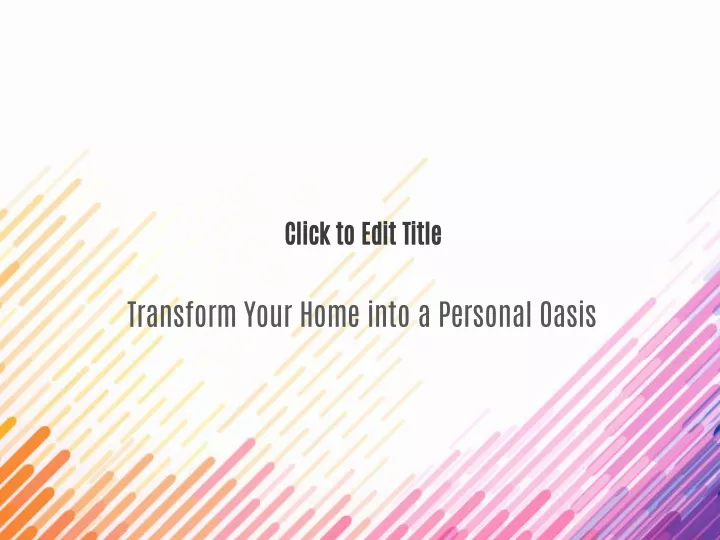 Click to Edit Title

Transform Your Home into a Personal Oasis